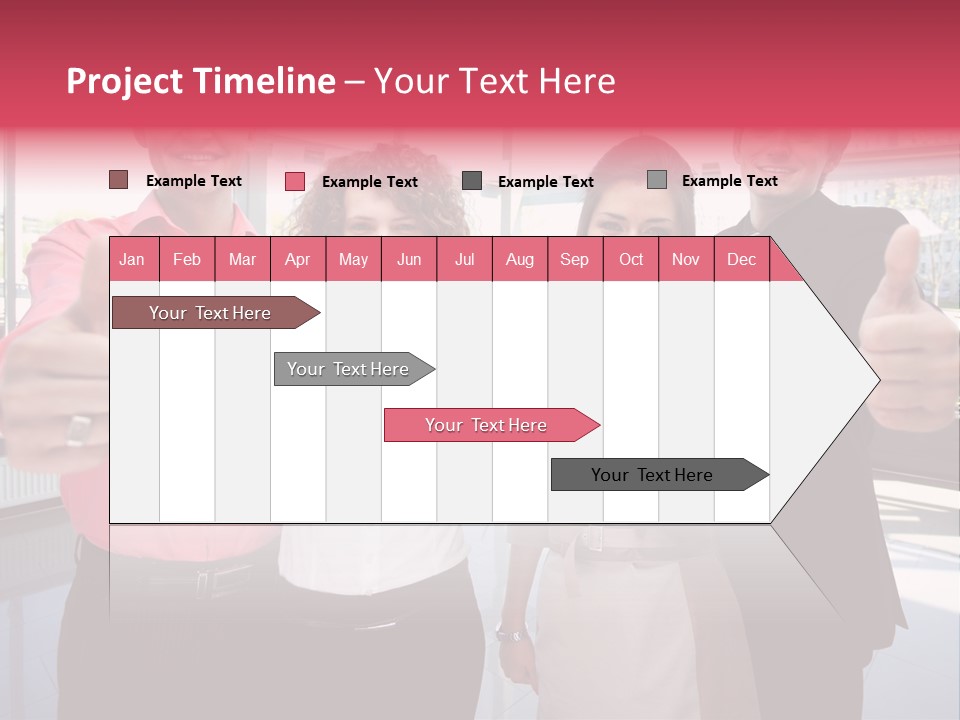 Project Timeline – Your Text Here

Example Text
Example Text
Example Text
Example Text

| Jan | Feb | Mar | Apr | May | Jun | Jul | Aug | Sep | Oct | Nov | Dec |
|---|---|---|---|---|---|---|---|---|---|---|---|

Your Text Here

Your Text Here

Your Text Here

Your Text Here